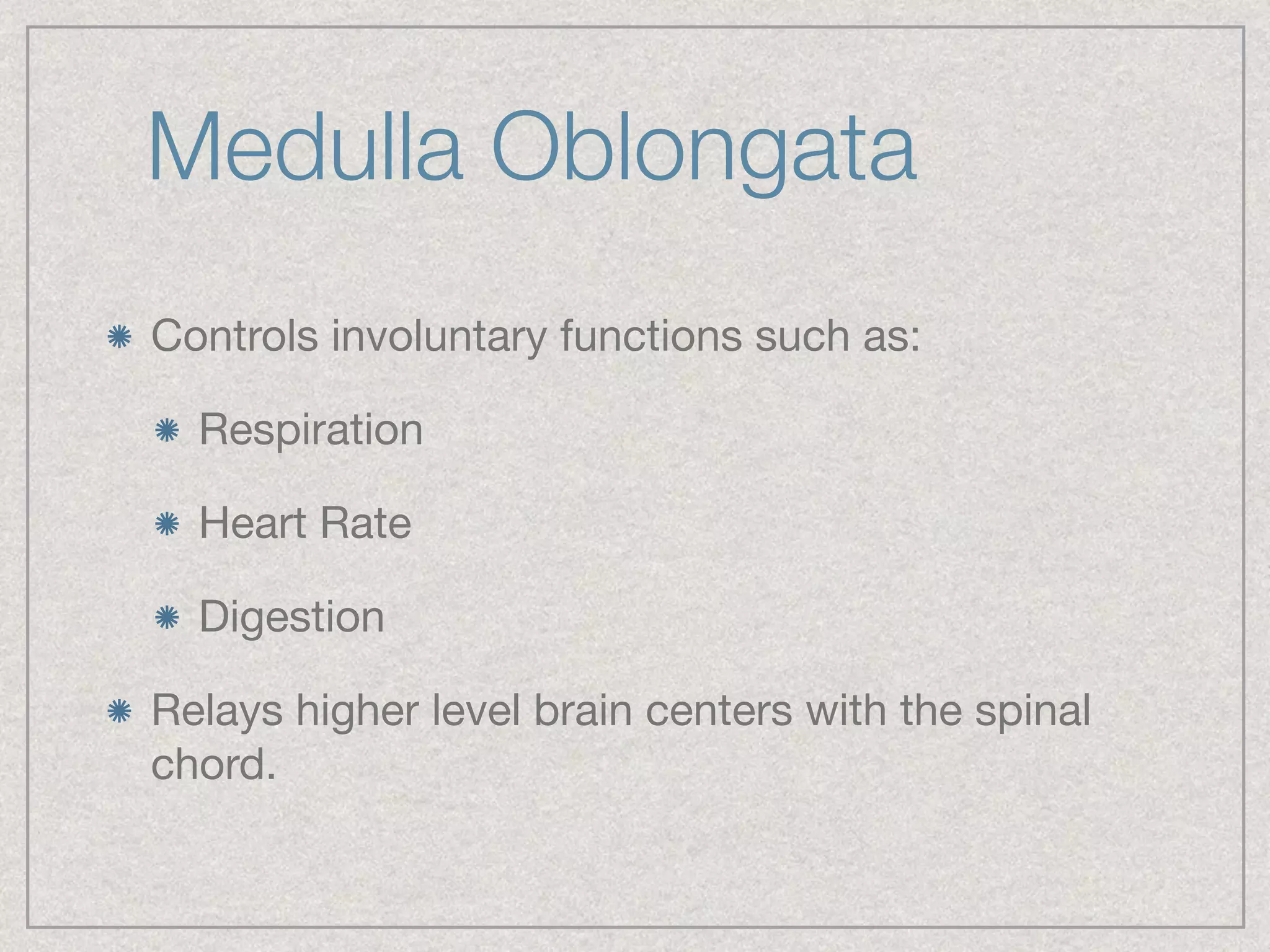 Medulla Oblongata

Controls involuntary functions such as:

Respiration

Heart Rate

Digestion

Relays higher level brain centers with the spinal chord.